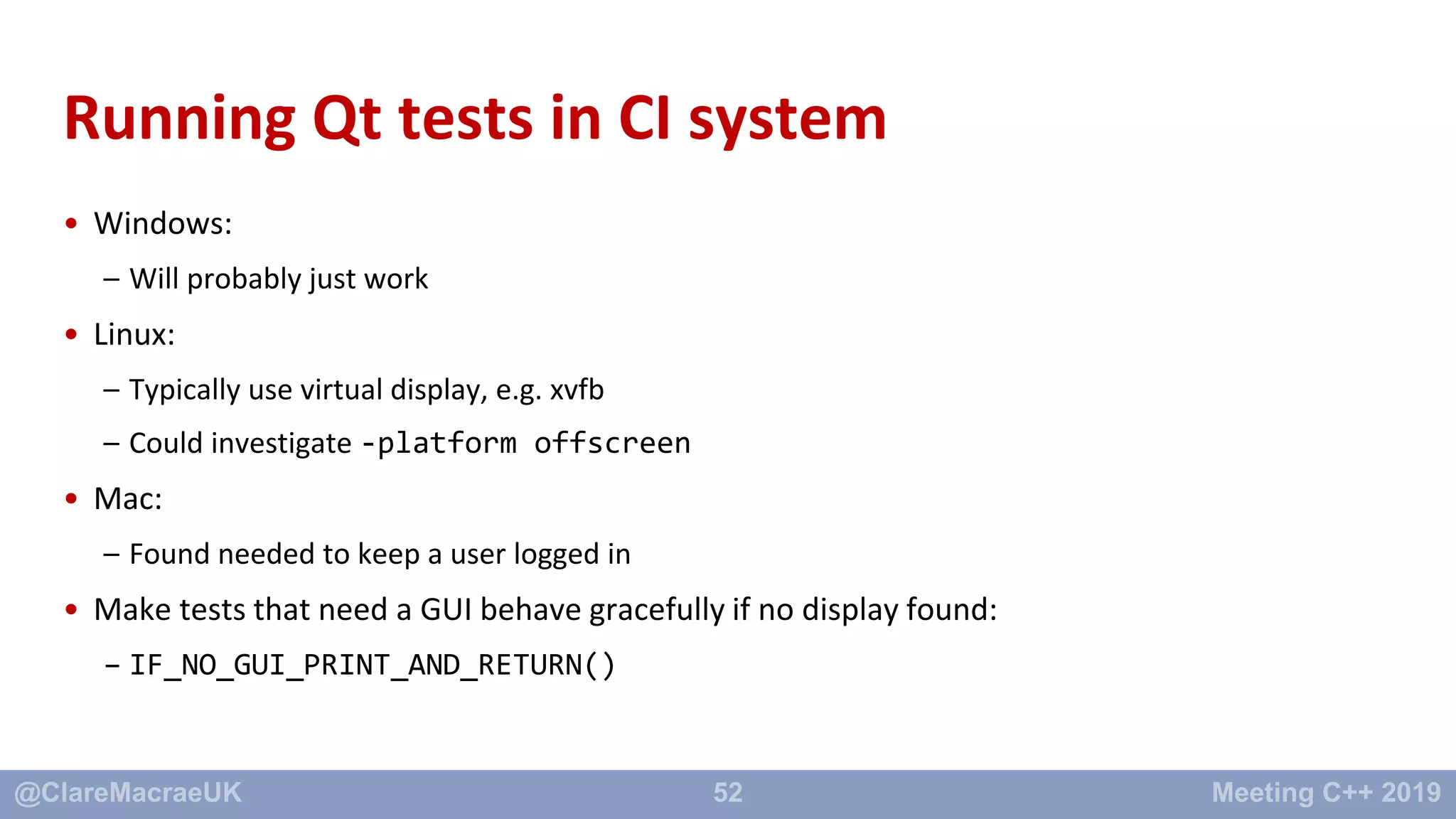 Running Qt tests in CI system

• Windows:
– Will probably just work
• Linux:
– Typically use virtual display, e.g. xvfb
– Could investigate -platform offscreen
• Mac:
– Found needed to keep a user logged in
• Make tests that need a GUI behave gracefully if no display found:
– IF_NO_GUI_PRINT_AND_RETURN()

@ClareMacraeUK 52 Meeting C++ 2019